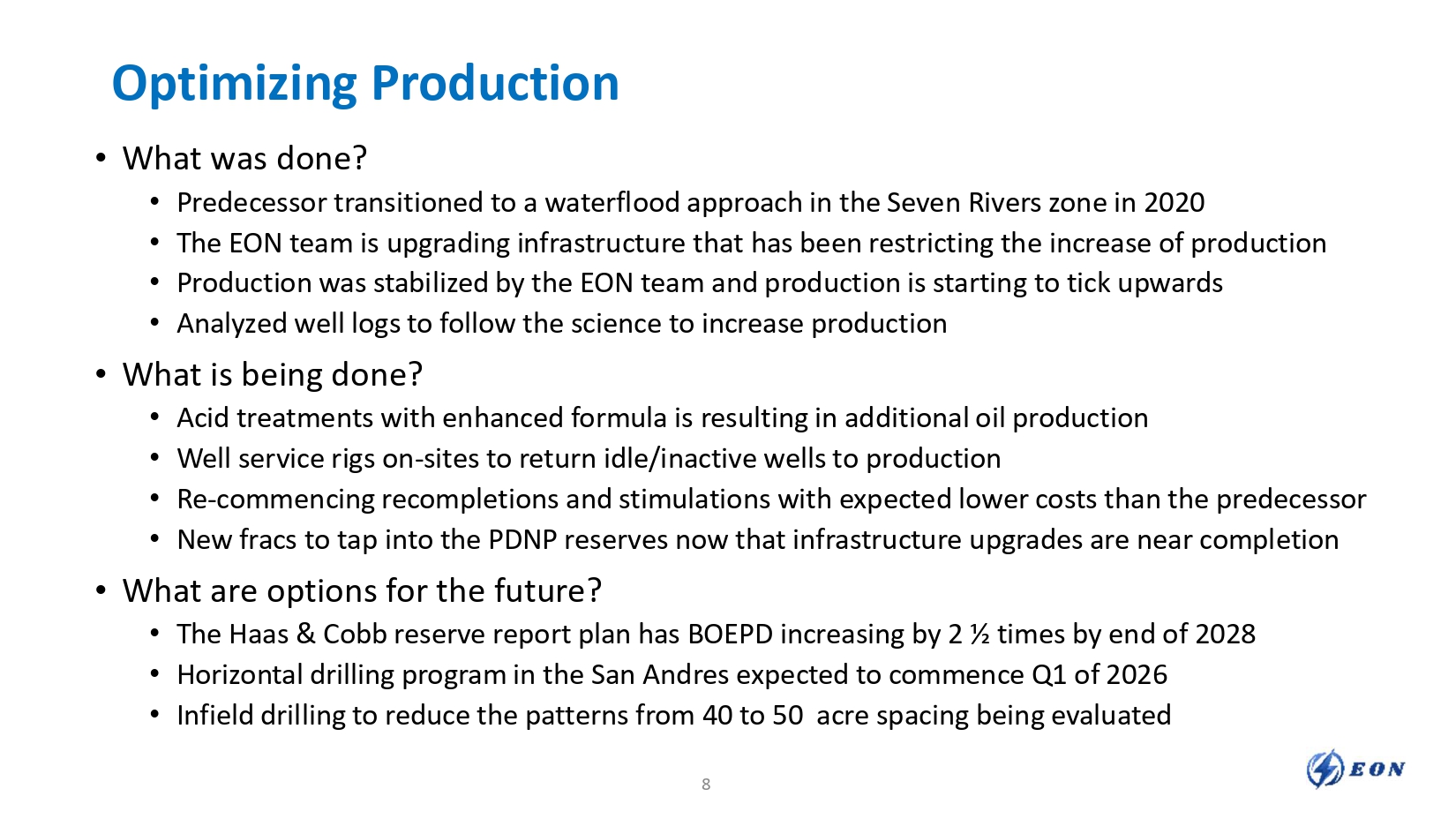 Optimizing Production

• What was done?
  • Predecessor transitioned to a waterflood approach in the Seven Rivers zone in 2020
  • The EON team is upgrading infrastructure that has been restricting the increase of production
  • Production was stabilized by the EON team and production is starting to tick upwards
  • Analyzed well logs to follow the science to increase production

• What is being done?
  • Acid treatments with enhanced formula is resulting in additional oil production
  • Well service rigs on-sites to return idle/inactive wells to production
  • Re-commencing recompletions and stimulations with expected lower costs than the predecessor
  • New fracs to tap into the PDNP reserves now that infrastructure upgrades are near completion

• What are options for the future?
  • The Haas & Cobb reserve report plan has BOEPD increasing by 2 ½ times by end of 2028
  • Horizontal drilling program in the San Andres expected to commence Q1 of 2026
  • Infield drilling to reduce the patterns from 40 to 50 acre spacing being evaluated

8

EON